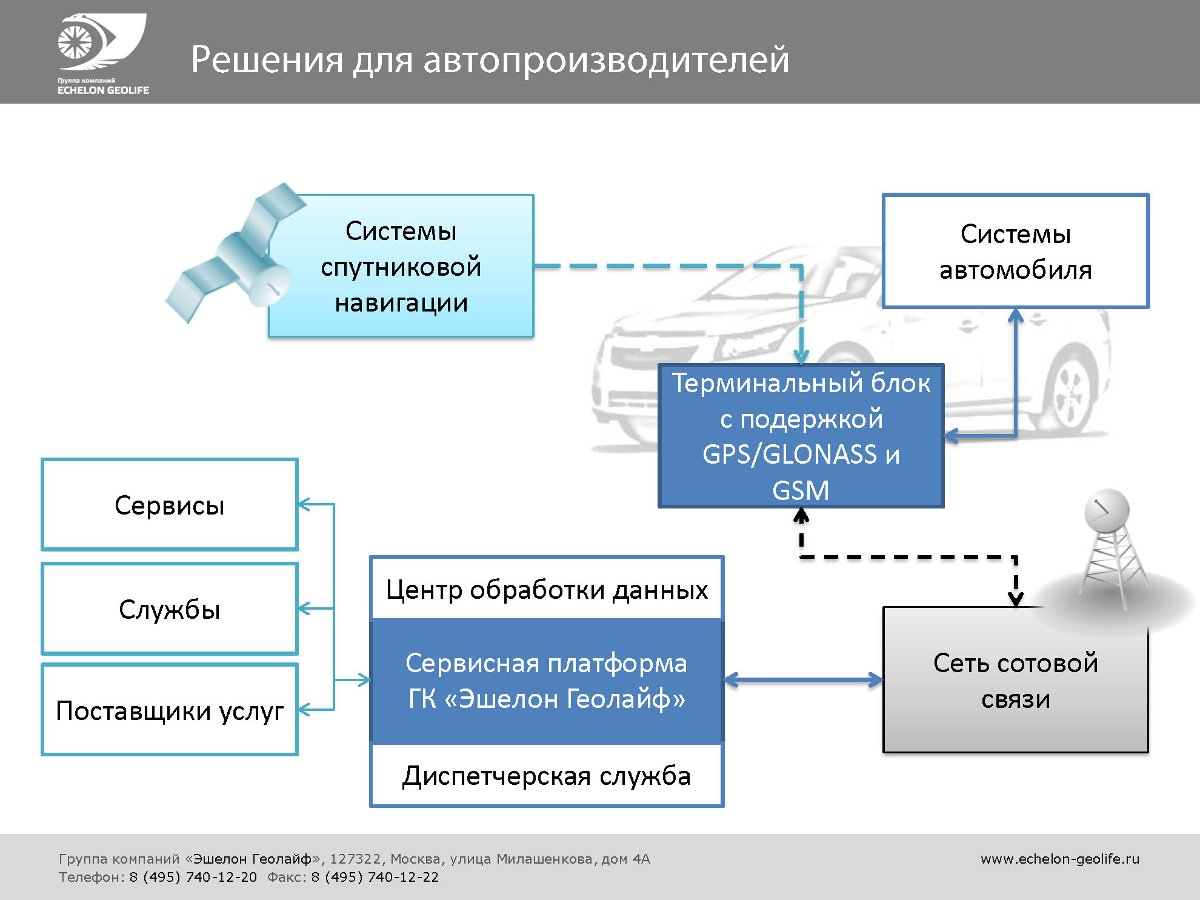 Группа компаний
ECHELON GEOLIFE

Решения для автопроизводителей

Системы спутниковой навигации

Системы автомобиля

Терминальный блок с подержкой GPS/GLONASS и GSM

Сервисы

Службы

Поставщики услуг

Центр обработки данных

Сервисная платформа ГК «Эшелон Геолайф»

Диспетчерская служба

Сеть сотовой связи

Группа компаний «Эшелон Геолайф», 127322, Москва, улица Милашенкова, дом 4А
Телефон: 8 (495) 740-12-20 Факс: 8 (495) 740-12-22

www.echelon-geolife.ru